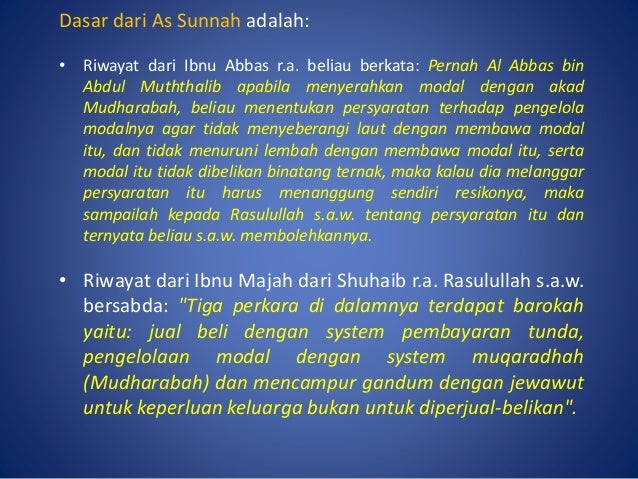 Dasar dari As Sunnah adalah:

• Riwayat dari Ibnu Abbas r.a. beliau berkata: Pernah Al Abbas bin Abdul Muththalib apabila menyerahkan modal dengan akad Mudharabah, beliau menentukan persyaratan terhadap pengelola modalnya agar tidak menyeberangi laut dengan membawa modal itu, dan tidak menuruni lembah dengan membawa modal itu, serta modal itu tidak dibelikan binatang ternak, maka kalau dia melanggar persyaratan itu harus menanggung sendiri resikonya, maka sampailah kepada Rasulullah s.a.w. tentang persyaratan itu dan ternyata beliau s.a.w. membolehkannya.

• Riwayat dari Ibnu Majah dari Shuhaib r.a. Rasulullah s.a.w. bersabda: "Tiga perkara di dalamnya terdapat barokah yaitu: jual beli dengan system pembayaran tunda, pengelolaan modal dengan system muqaradhah (Mudharabah) dan mencampur gandum dengan jewawut untuk keperluan keluarga bukan untuk diperjual-belikan".